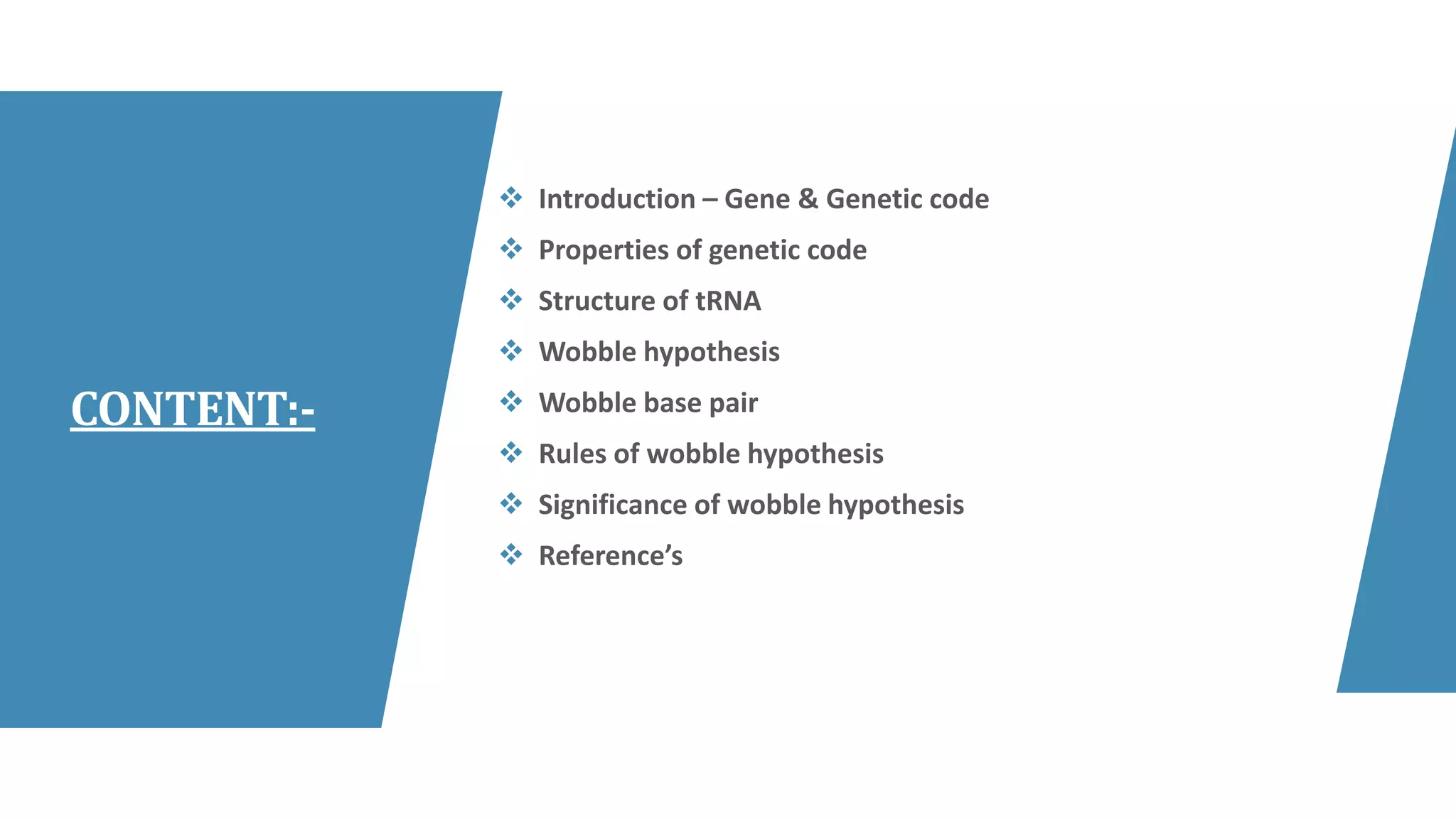 CONTENT:-

❖ Introduction – Gene & Genetic code
❖ Properties of genetic code
❖ Structure of tRNA
❖ Wobble hypothesis
❖ Wobble base pair
❖ Rules of wobble hypothesis
❖ Significance of wobble hypothesis
❖ Reference's